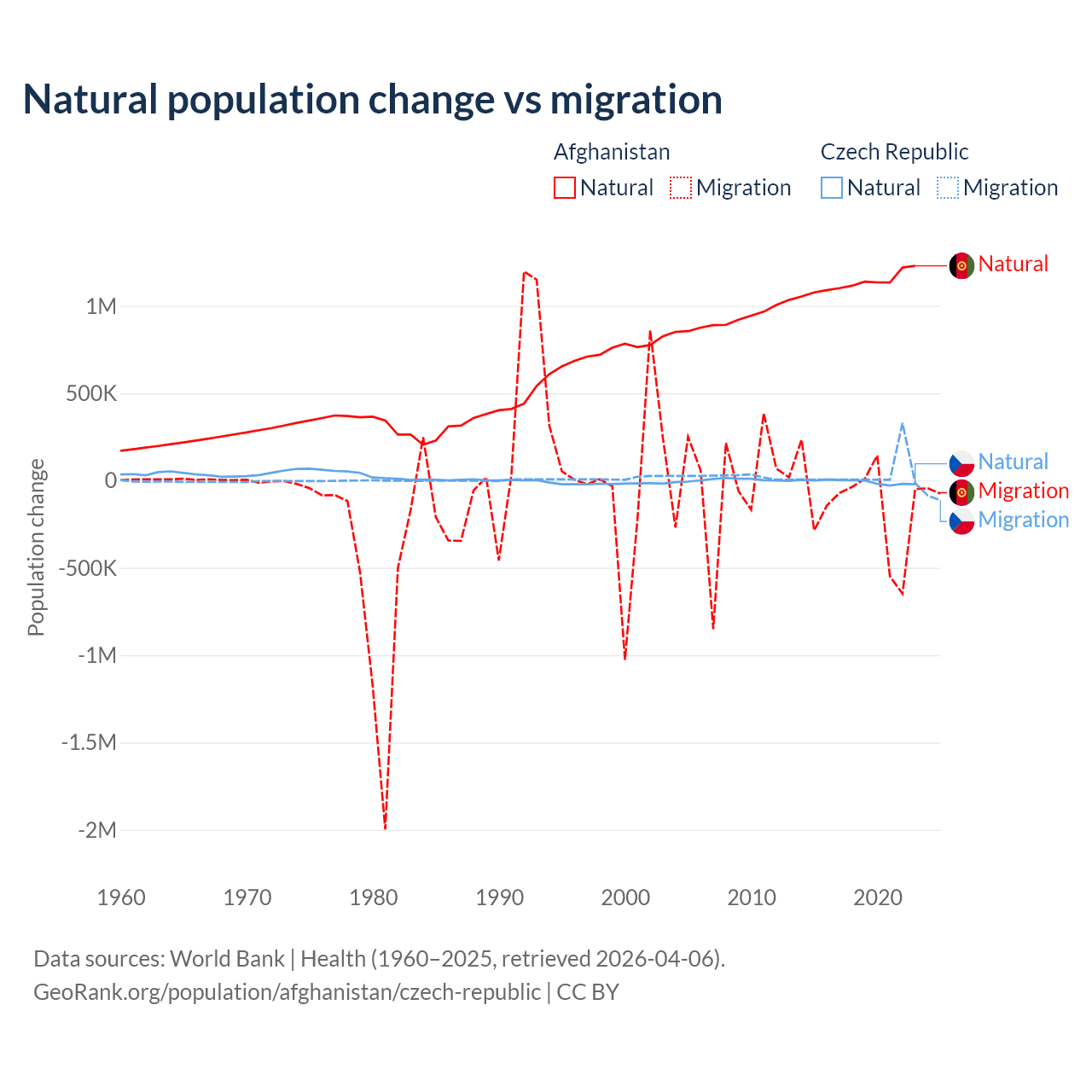 Natural population change vs migration

Afghanistan
Natural
Migration

Czech Republic
Natural
Migration

Natural
Natural
Migration
Migration

Population change

1M
500K
0
-500K
-1M
-1.5M
-2M

1960
1970
1980
1990
2000
2010
2020

Data sources: World Bank | Health (1960–2025, retrieved 2026-04-06).
GeoRank.org/population/afghanistan/czech-republic | CC BY